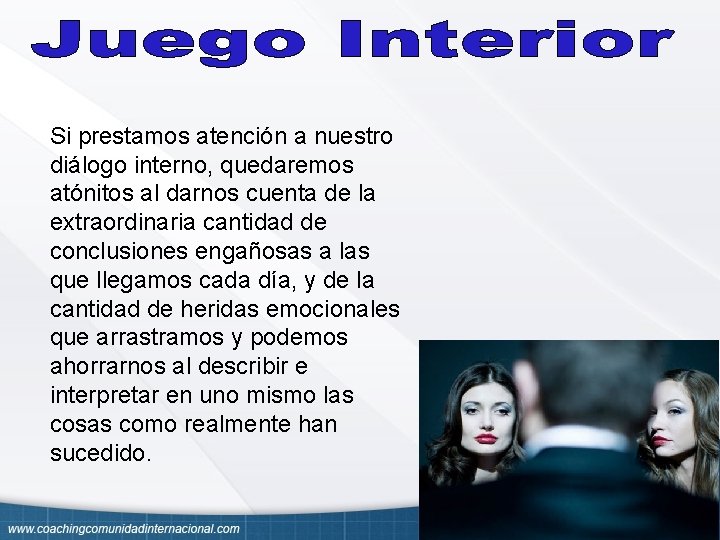 Juego Interior

Si prestamos atención a nuestro diálogo interno, quedaremos atónitos al darnos cuenta de la extraordinaria cantidad de conclusiones engañosas a las que llegamos cada día, y de la cantidad de heridas emocionales que arrastramos y podemos ahorrarnos al describir e interpretar en uno mismo las cosas como realmente han sucedido.

www.coachingcomunidadinternacional.com